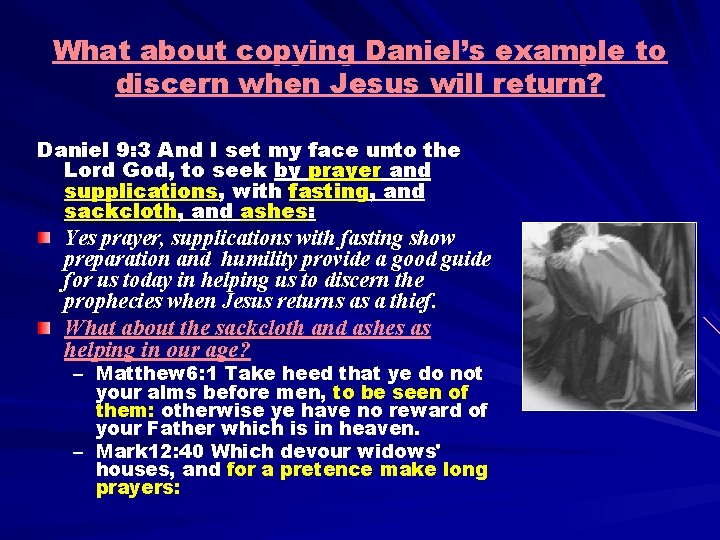 What about copying Daniel's example to discern when Jesus will return?

Daniel 9:3 And I set my face unto the Lord God, to seek by prayer and supplications, with fasting, and sackcloth, and ashes:

Yes prayer, supplications with fasting show preparation and humility provide a good guide for us today in helping us to discern the prophecies when Jesus returns as a thief.

What about the sackcloth and ashes as helping in our age?

– Matthew6:1 Take heed that ye do not your alms before men, to be seen of them: otherwise ye have no reward of your Father which is in heaven.

– Mark12:40 Which devour widows' houses, and for a pretence make long prayers: